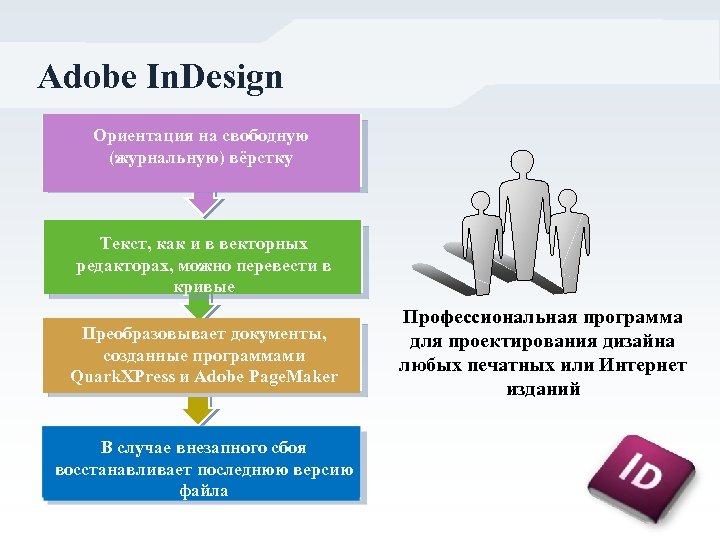 Adobe InDesign

Ориентация на свободную (журнальную) вёрстку

Текст, как и в векторных редакторах, можно перевести в кривые

Преобразовывает документы, созданные программами QuarkXPress и Adobe PageMaker

В случае внезапного сбоя восстанавливает последнюю версию файла

Профессиональная программа для проектирования дизайна любых печатных или Интернет изданий

ID